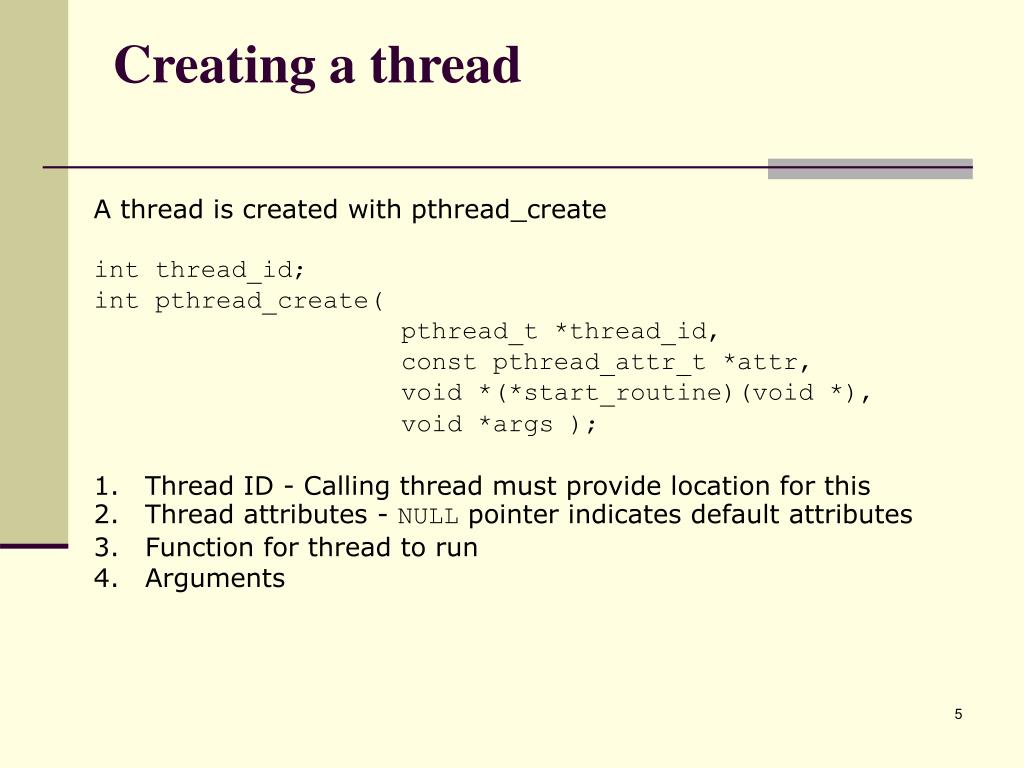 Creating a thread

A thread is created with pthread_create

int thread_id;
int pthread_create(
pthread_t *thread_id,
const pthread_attr_t *attr,
void *(*start_routine)(void *),
void *args );

1. Thread ID - Calling thread must provide location for this
2. Thread attributes - NULL pointer indicates default attributes
3. Function for thread to run
4. Arguments

5